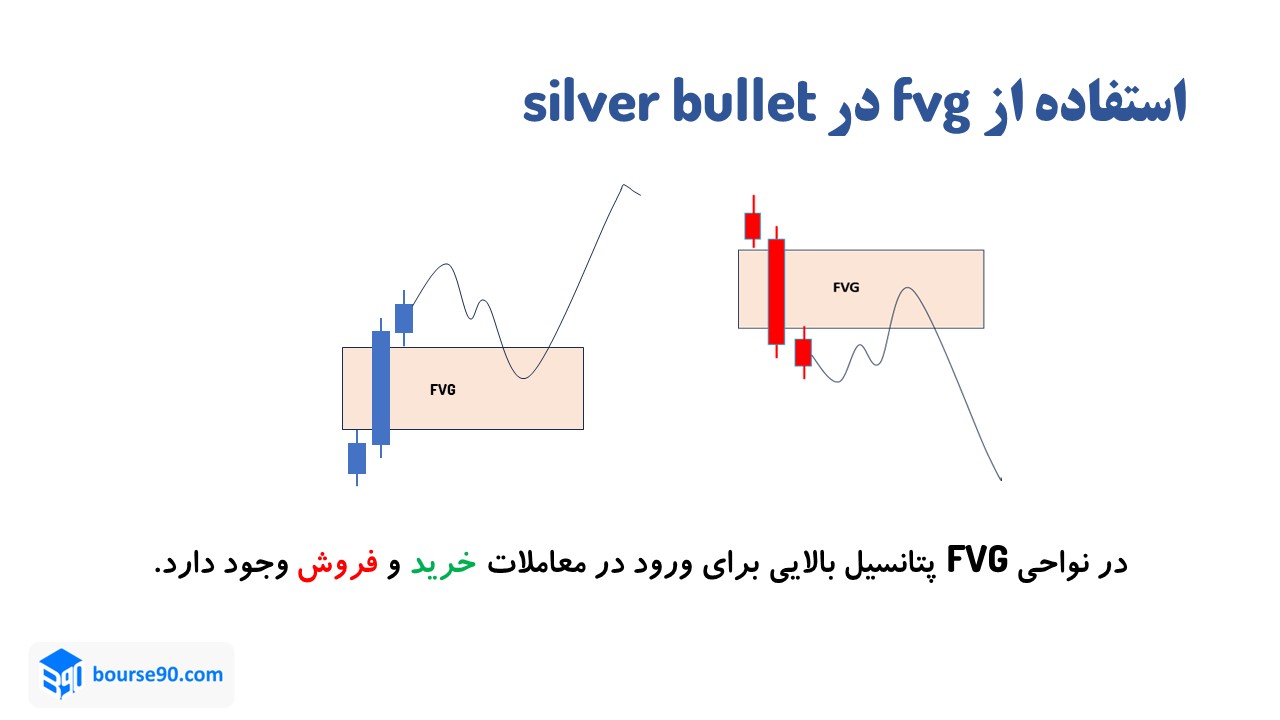 استفاده از fvg در silver bullet

FVG

FVG

در نواحی FVG پتانسیل بالایی برای ورود در معاملات خرید و فروش وجود دارد.

bourse90.com